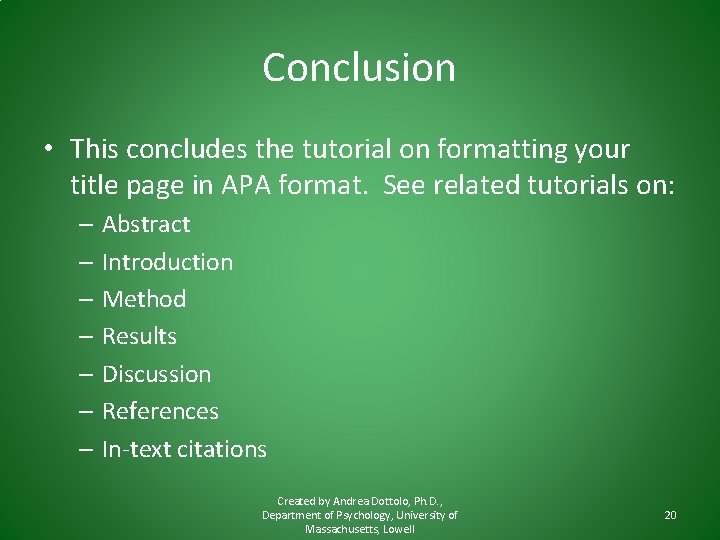 Conclusion

• This concludes the tutorial on formatting your title page in APA format. See related tutorials on:
– Abstract
– Introduction
– Method
– Results
– Discussion
– References
– In-text citations

Created by Andrea Dottolo, Ph.D., Department of Psychology, University of Massachusetts, Lowell

20